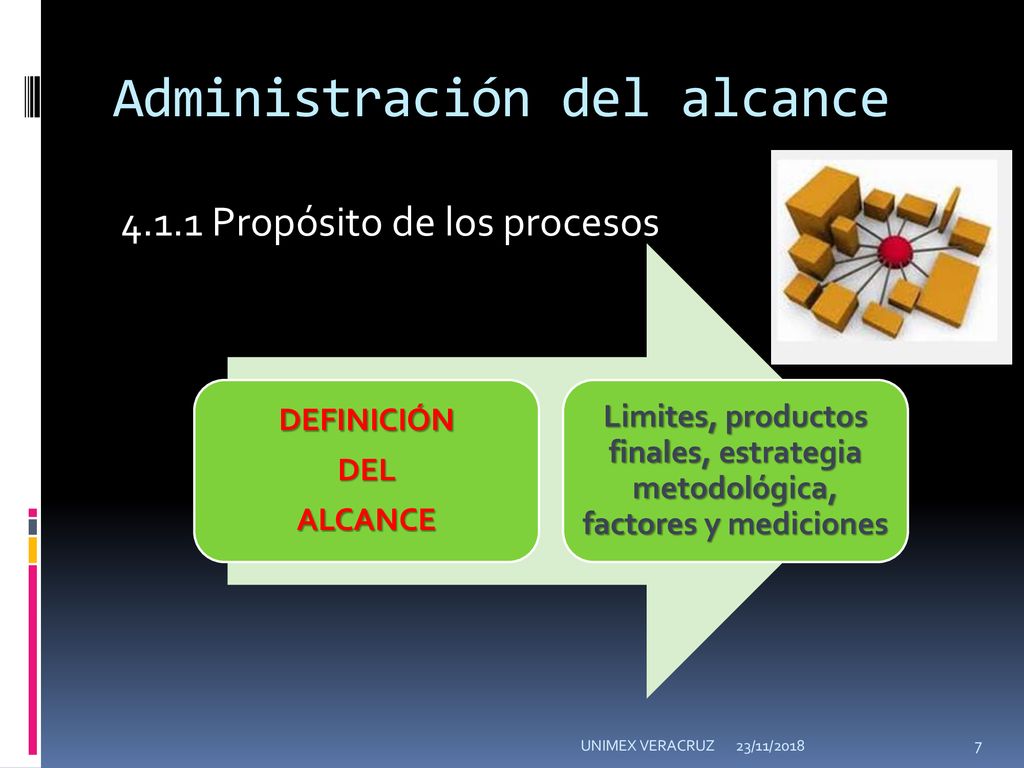 Administración del alcance

4.1.1 Propósito de los procesos

DEFINICIÓN
DEL
ALCANCE

Limites, productos finales, estrategia metodológica, factores y mediciones

UNIMEX VERACRUZ 23/11/2018 7